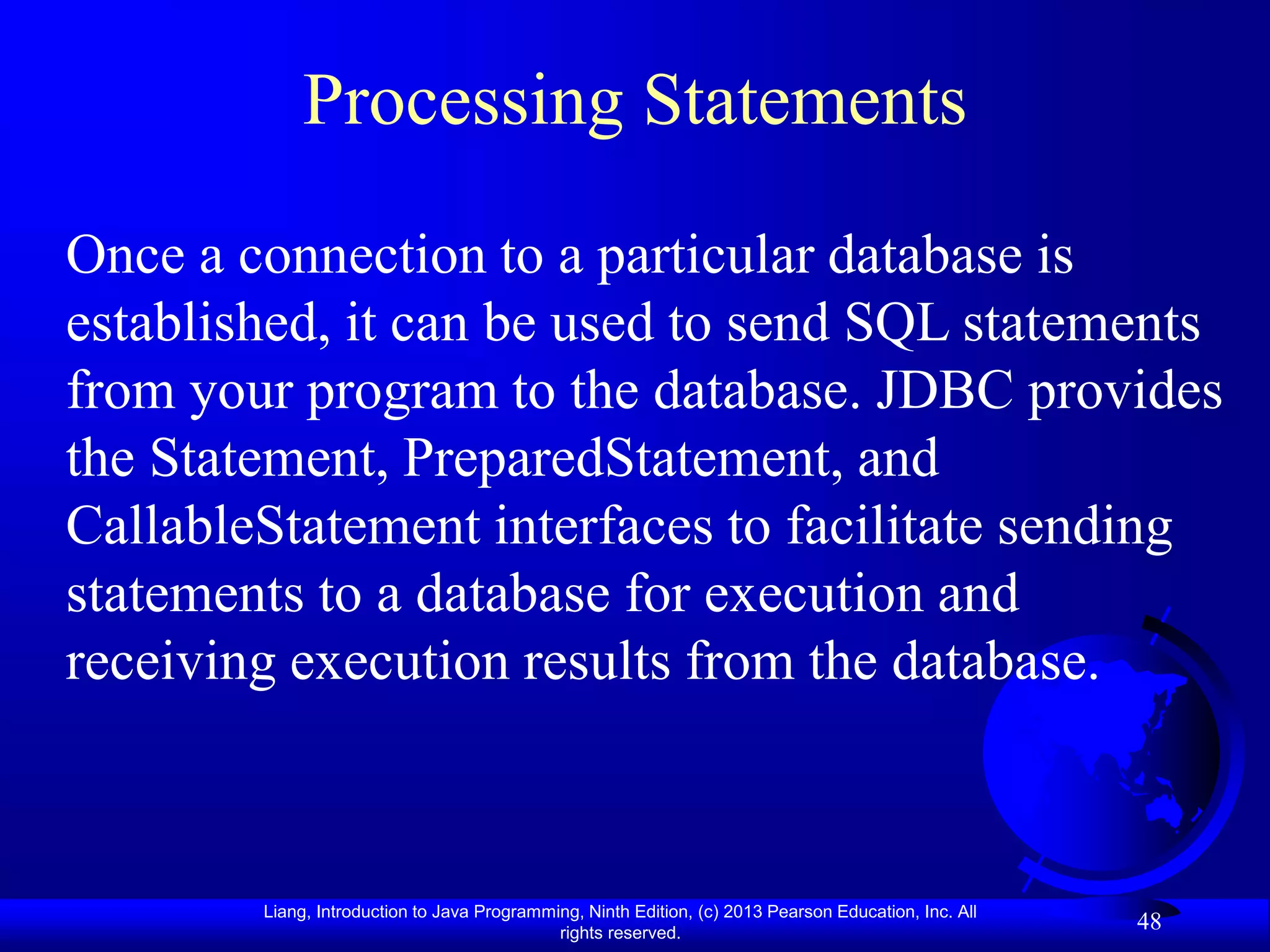 Processing Statements

Once a connection to a particular database is established, it can be used to send SQL statements from your program to the database. JDBC provides the Statement, PreparedStatement, and CallableStatement interfaces to facilitate sending statements to a database for execution and receiving execution results from the database.

Liang, Introduction to Java Programming, Ninth Edition, (c) 2013 Pearson Education, Inc. All rights reserved.

48